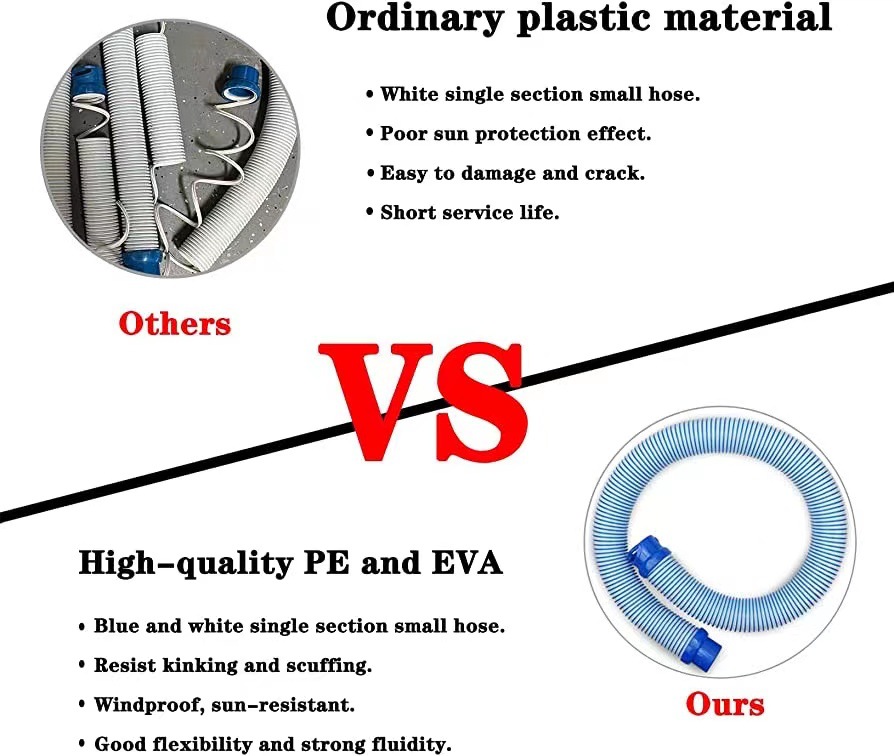 Ordinary plastic material

• White single section small hose.
• Poor sun protection effect.
• Easy to damage and crack.
• Short service life.

Others

VS

High–quality PE and EVA

• Blue and white single section small hose.
• Resist kinking and scuffing.
• Windproof, sun–resistant.
• Good flexibility and strong fluidity.

Ours